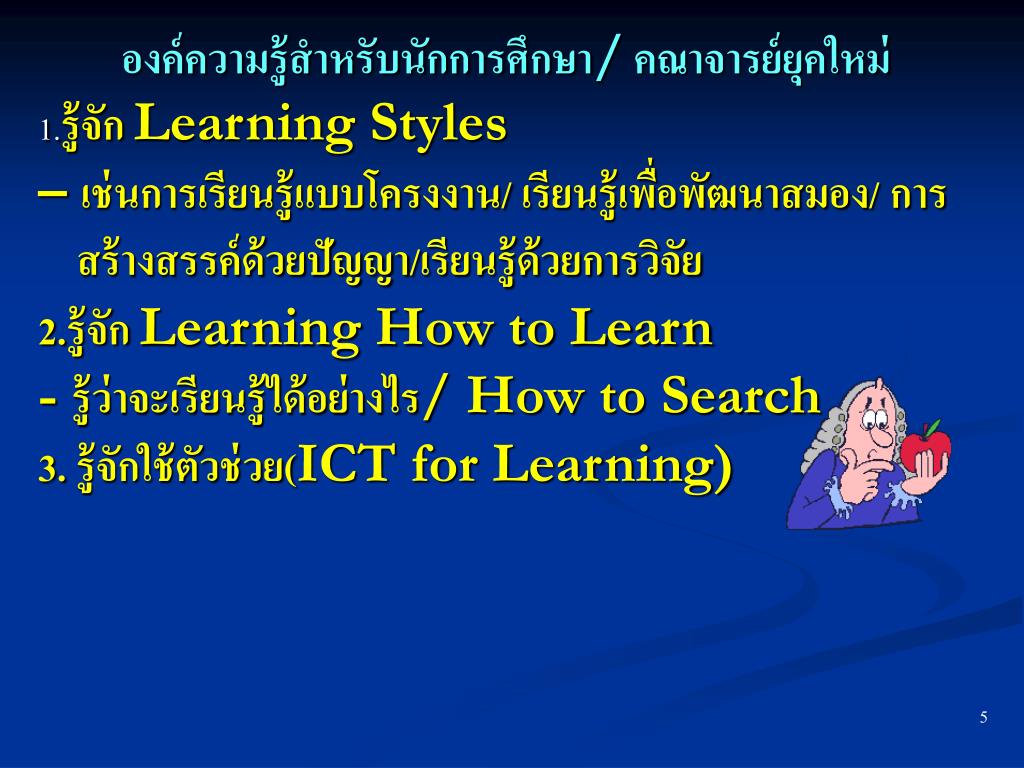 องค์ความรู้สำหรับนักการศึกษา/ คณาจารย์ยุคใหม่

1.รู้จัก Learning Styles

– เช่นการเรียนรู้แบบโครงงาน/ เรียนรู้เพื่อพัฒนาสมอง/ การสร้างสรรค์ด้วยปัญญา/เรียนรู้ด้วยการวิจัย

2.รู้จัก Learning How to Learn

- รู้ว่าจะเรียนรู้ได้อย่างไร/ How to Search

3. รู้จักใช้ตัวช่วย(ICT for Learning)

5